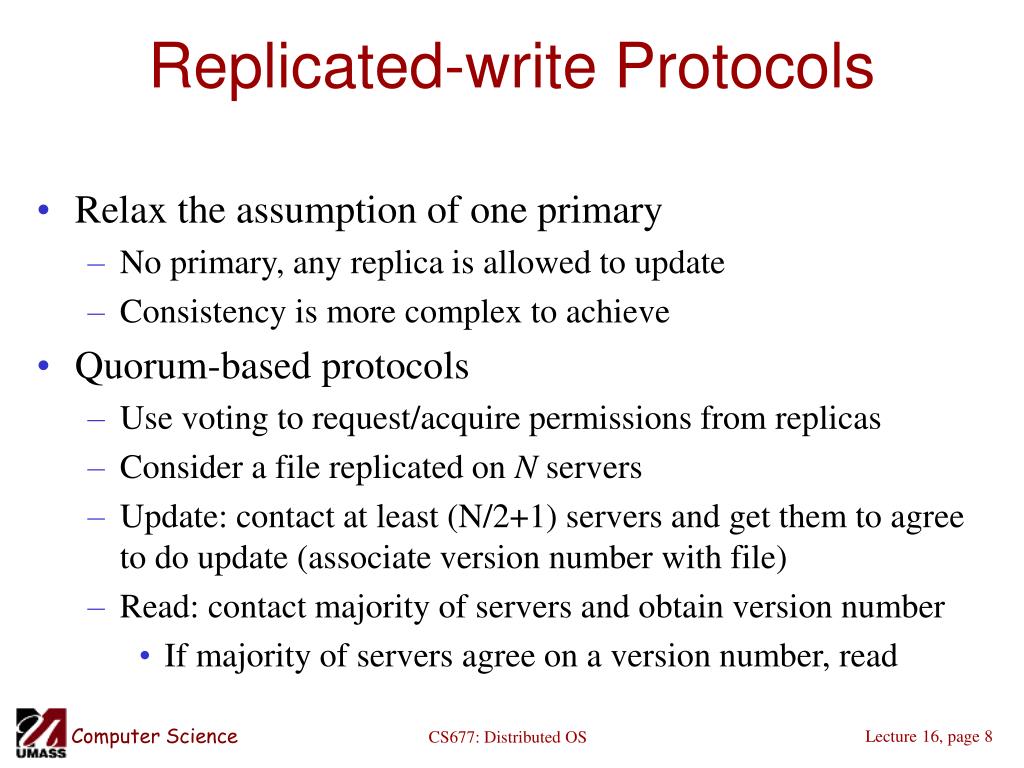 Replicated-write Protocols

• Relax the assumption of one primary
– No primary, any replica is allowed to update
– Consistency is more complex to achieve
• Quorum-based protocols
– Use voting to request/acquire permissions from replicas
– Consider a file replicated on $N$ servers
– Update: contact at least (N/2+1) servers and get them to agree to do update (associate version number with file)
– Read: contact majority of servers and obtain version number
• If majority of servers agree on a version number, read

UMASS Computer Science

CS677: Distributed OS

Lecture 16, page 8